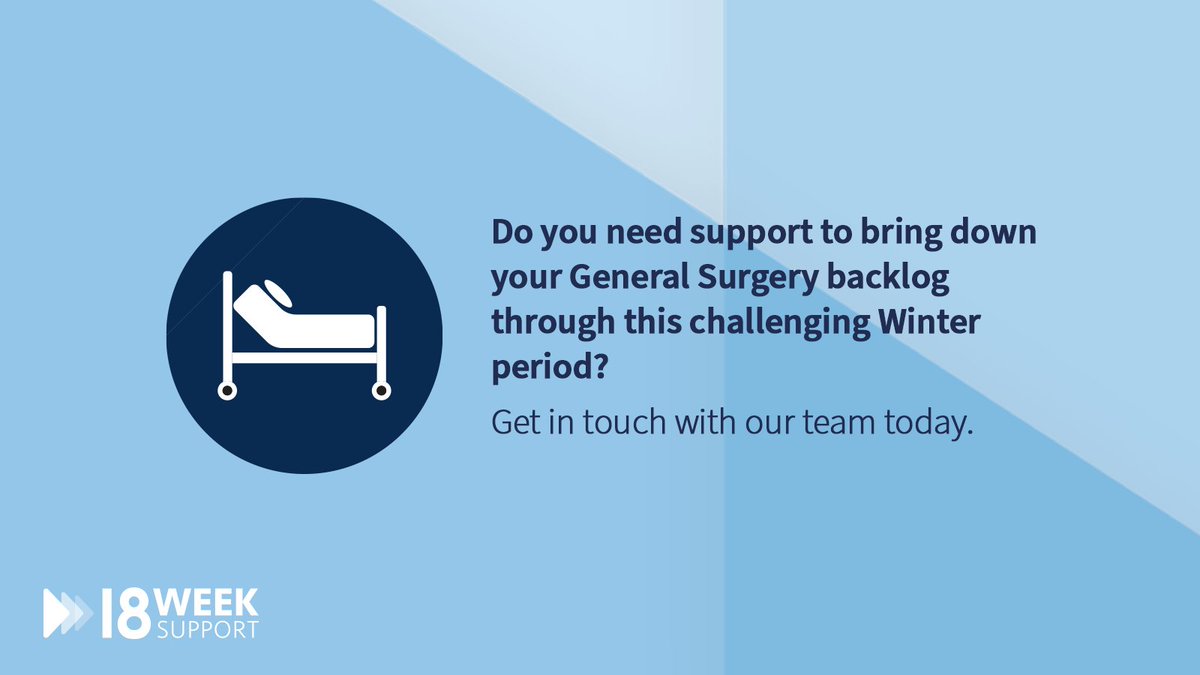 Do you need support to bring down your General Surgery backlog through this challenging Winter period?

Get in touch with our team today.

18 WEEK SUPPORT